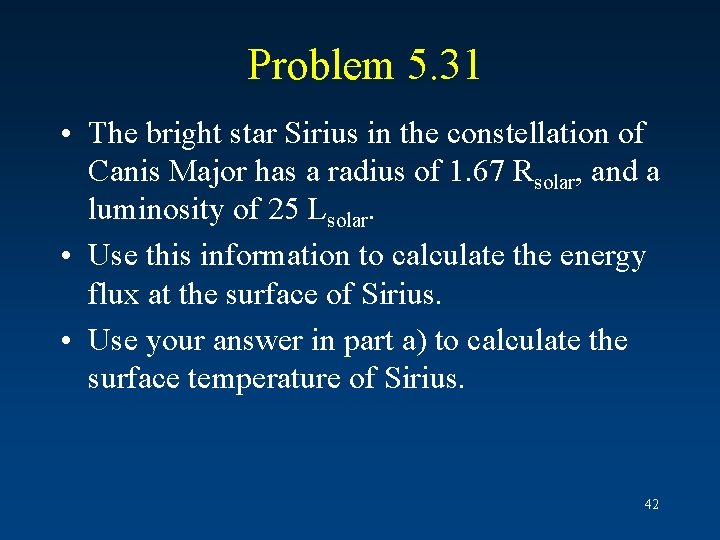 Problem 5.31

• The bright star Sirius in the constellation of Canis Major has a radius of 1.67 $R_{solar}$, and a luminosity of 25 $L_{solar}$.

• Use this information to calculate the energy flux at the surface of Sirius.

• Use your answer in part a) to calculate the surface temperature of Sirius.

42